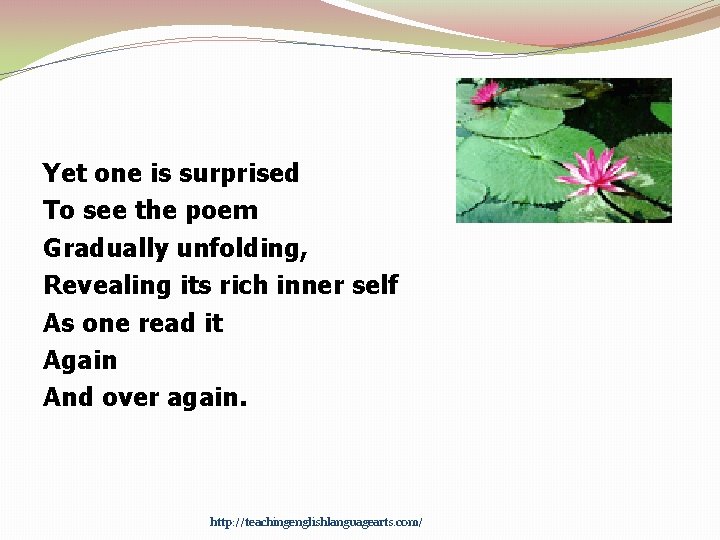 Yet one is surprised
To see the poem
Gradually unfolding,
Revealing its rich inner self
As one read it
Again
And over again.

http://teachingenglishlanguagearts.com/